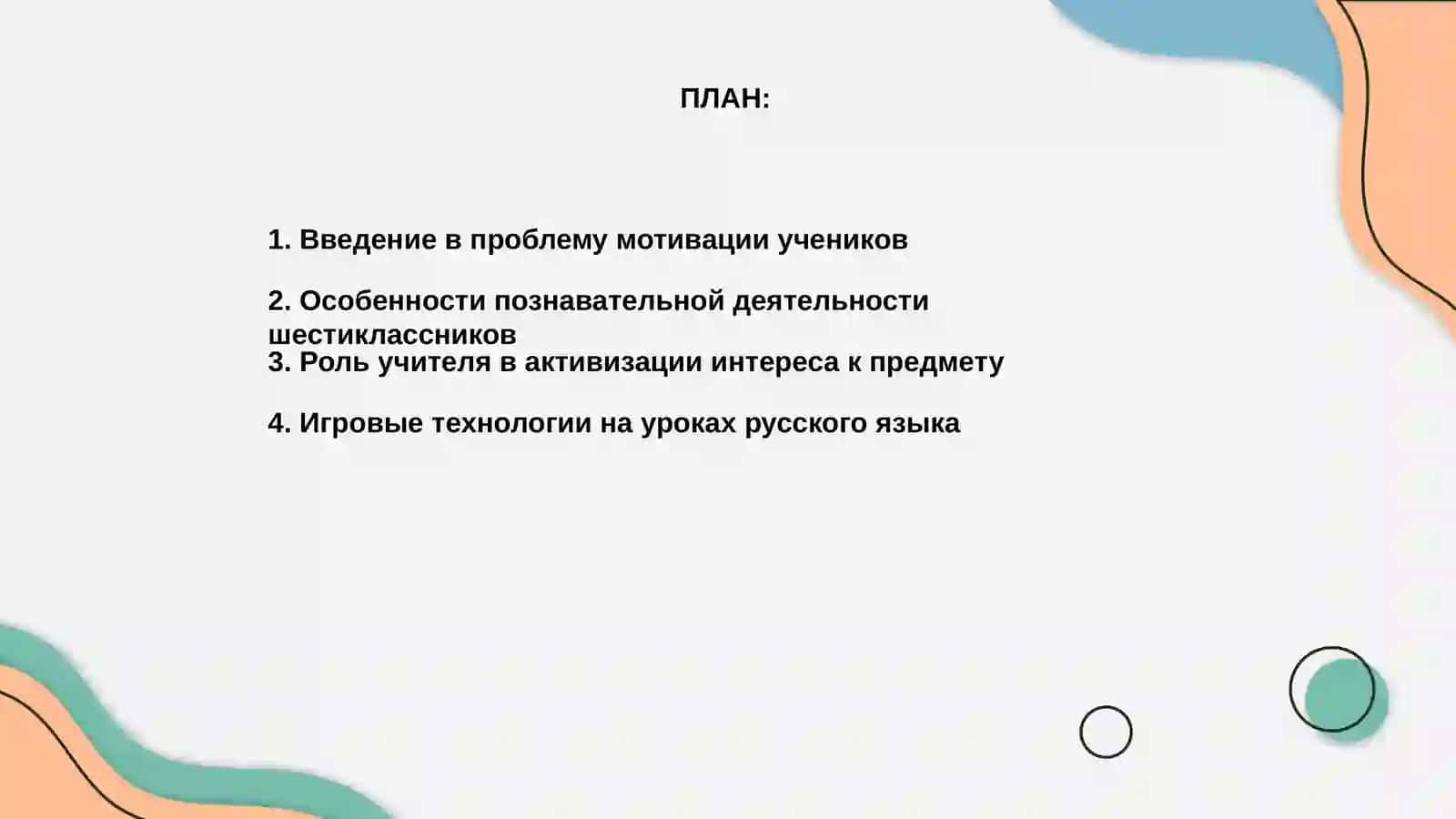 ПЛАН:

1. Введение в проблему мотивации учеников

2. Особенности познавательной деятельности шестиклассников
3. Роль учителя в активизации интереса к предмету

4. Игровые технологии на уроках русского языка